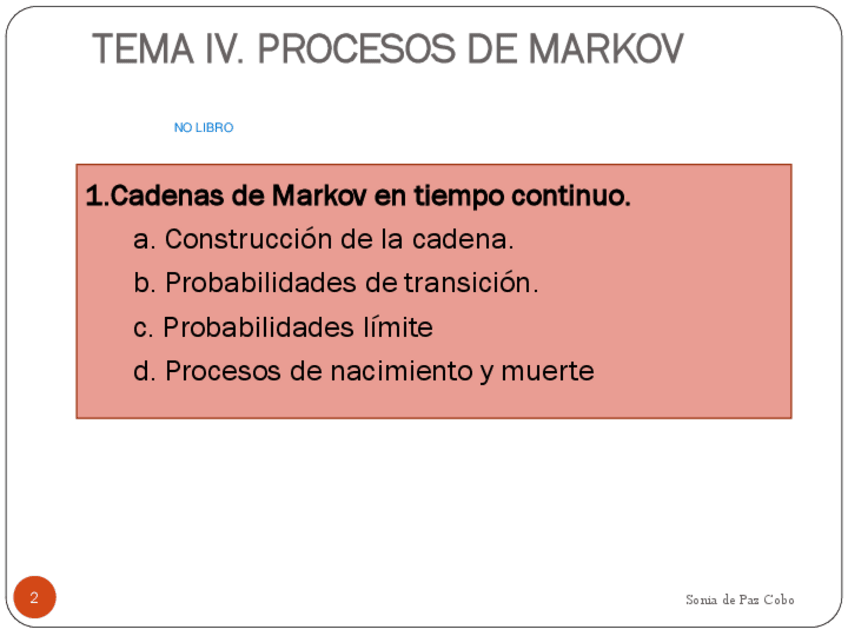 TEMA IV. PROCESOS DE MARKOV

NO LIBRO

1.Cadenas de Markov en tiempo continuo.

a. Construcción de la cadena.

b. Probabilidades de transición.

c. Probabilidades límite

d. Procesos de nacimiento y muerte

2

Sonia de Paz Cobo